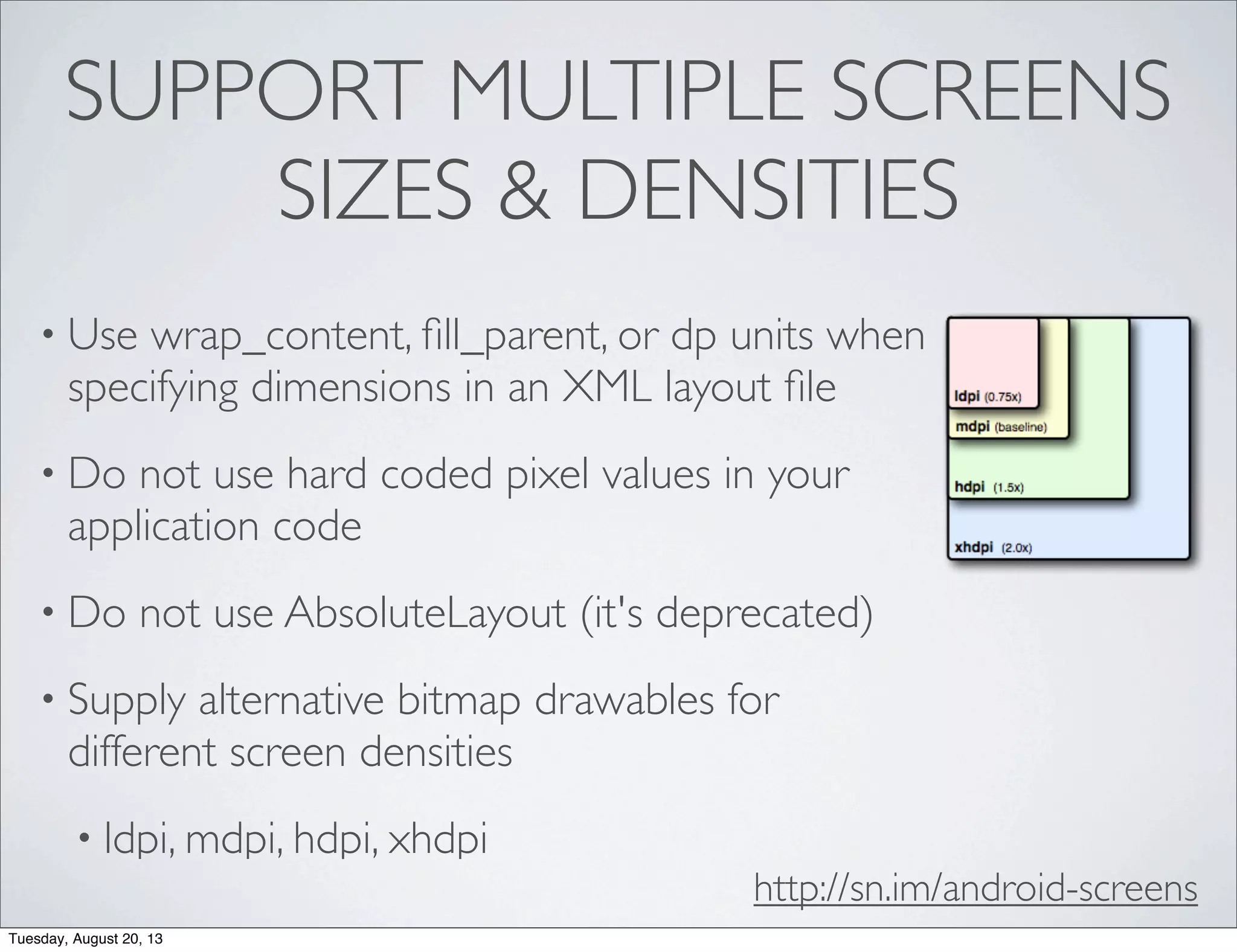 SUPPORT MULTIPLE SCREENS SIZES & DENSITIES

• Use wrap_content, fill_parent, or dp units when specifying dimensions in an XML layout file

• Do not use hard coded pixel values in your application code

• Do not use AbsoluteLayout (it's deprecated)

• Supply alternative bitmap drawables for different screen densities

• ldpi, mdpi, hdpi, xhdpi

ldpi (0.75x)
mdpi (baseline)
hdpi (1.5x)
xhdpi (2.0x)

http://sn.im/android-screens

Tuesday, August 20, 13